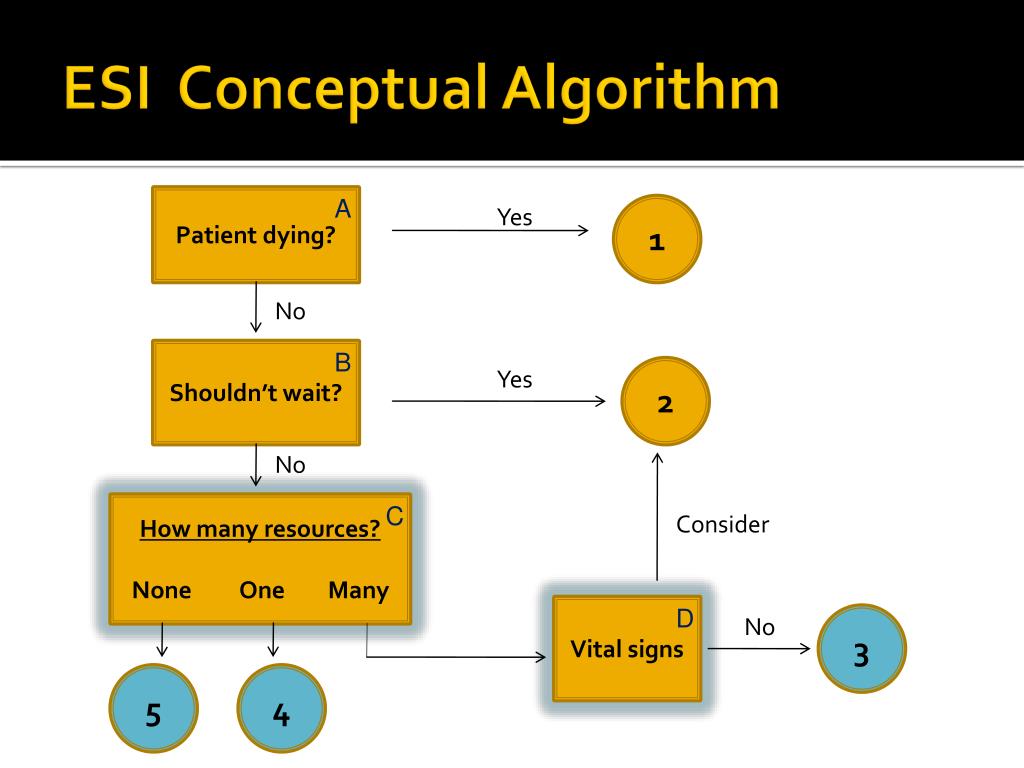 ESI Conceptual Algorithm

A
Patient dying?

Yes

1

No

B
Shouldn't wait?

Yes

2

No

C
How many resources?

None One Many

Consider

D
Vital signs

No

3

5

4